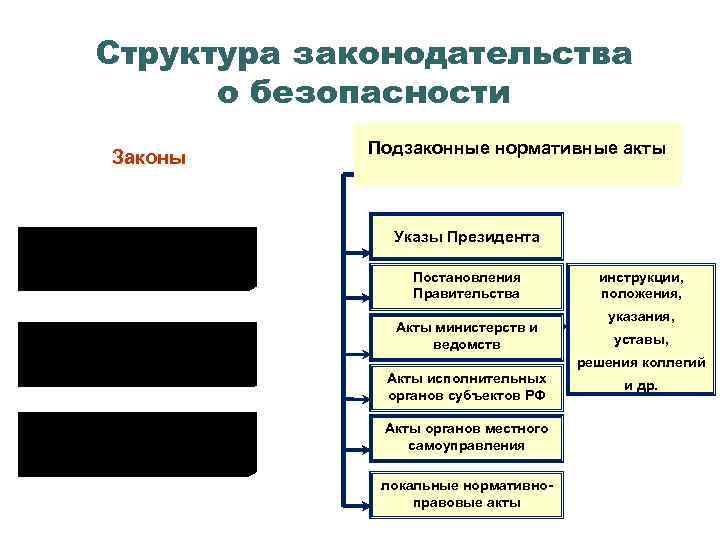 Структура законодательства о безопасности

Законы

Подзаконные нормативные акты

Указы Президента

Постановления Правительства

Акты министерств и ведомств

Акты исполнительных органов субъектов РФ

Акты органов местного самоуправления

локальные нормативно-правовые акты

инструкции, положения, указания, уставы, решения коллегий и др.